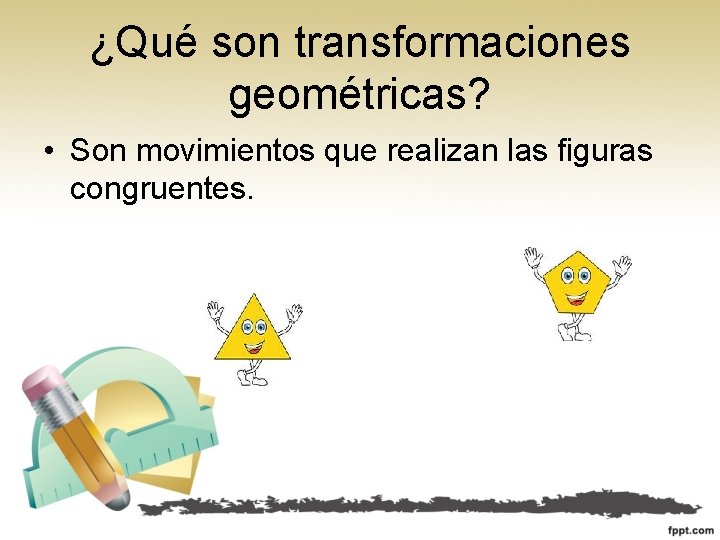 ¿Qué son transformaciones geométricas?

• Son movimientos que realizan las figuras congruentes.

fppt.com